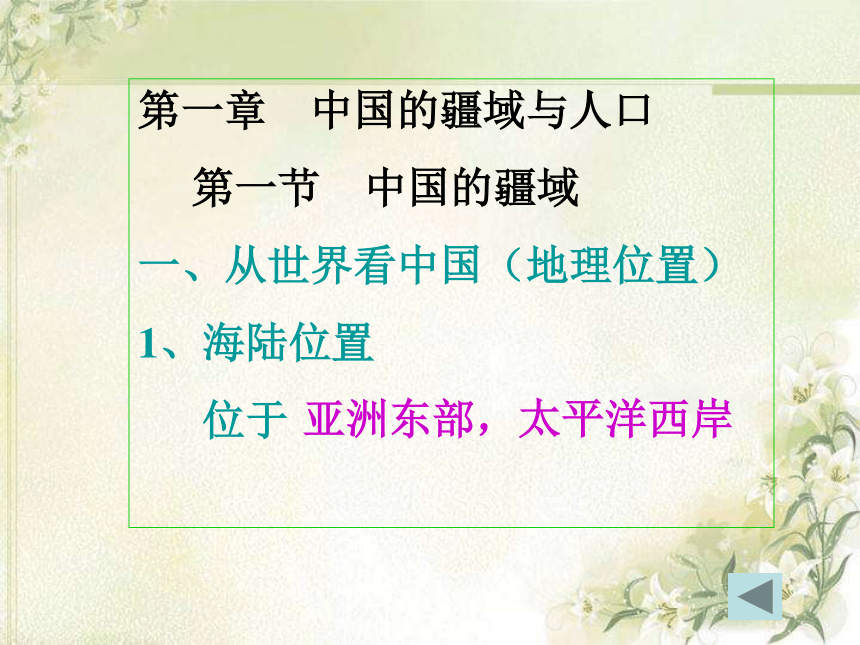 第一章　中国的疆域与人口

第一节　中国的疆域

一、从世界看中国（地理位置）

1、海陆位置

位于 亚洲东部，太平洋西岸